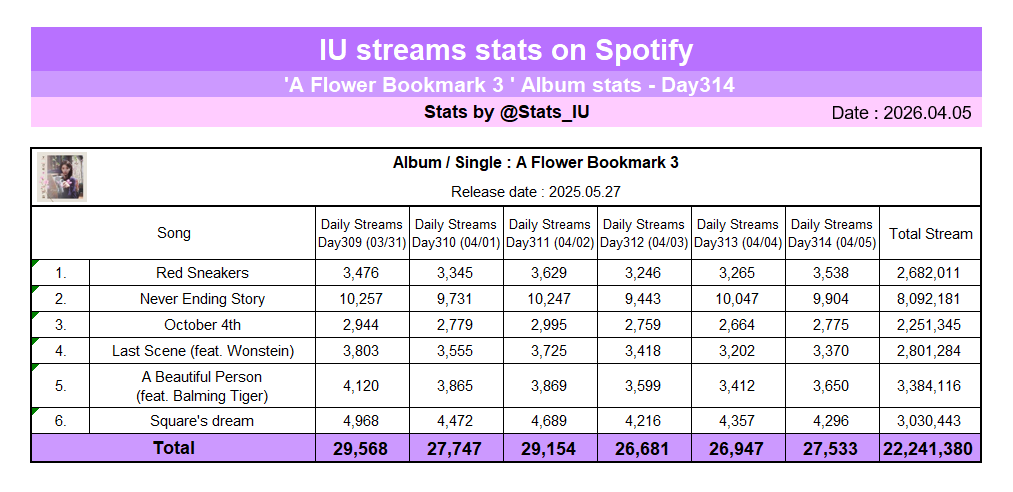 IU streams stats on Spotify

'A Flower Bookmark 3 ' Album stats - Day314

Stats by @Stats_IU

Date : 2026.04.05

Album / Single : A Flower Bookmark 3

Release date : 2025.05.27

| | Song | Daily Streams Day309 (03/31) | Daily Streams Day310 (04/01) | Daily Streams Day311 (04/02) | Daily Streams Day312 (04/03) | Daily Streams Day313 (04/04) | Daily Streams Day314 (04/05) | Total Stream |
|---|---|---|---|---|---|---|---|---|
| 1. | Red Sneakers | 3,476 | 3,345 | 3,629 | 3,246 | 3,265 | 3,538 | 2,682,011 |
| 2. | Never Ending Story | 10,257 | 9,731 | 10,247 | 9,443 | 10,047 | 9,904 | 8,092,181 |
| 3. | October 4th | 2,944 | 2,779 | 2,995 | 2,759 | 2,664 | 2,775 | 2,251,345 |
| 4. | Last Scene (feat. Wonstein) | 3,803 | 3,555 | 3,725 | 3,418 | 3,202 | 3,370 | 2,801,284 |
| 5. | A Beautiful Person (feat. Balming Tiger) | 4,120 | 3,865 | 3,869 | 3,599 | 3,412 | 3,650 | 3,384,116 |
| 6. | Square's dream | 4,968 | 4,472 | 4,689 | 4,216 | 4,357 | 4,296 | 3,030,443 |
| Total | | 29,568 | 27,747 | 29,154 | 26,681 | 26,947 | 27,533 | 22,241,380 |